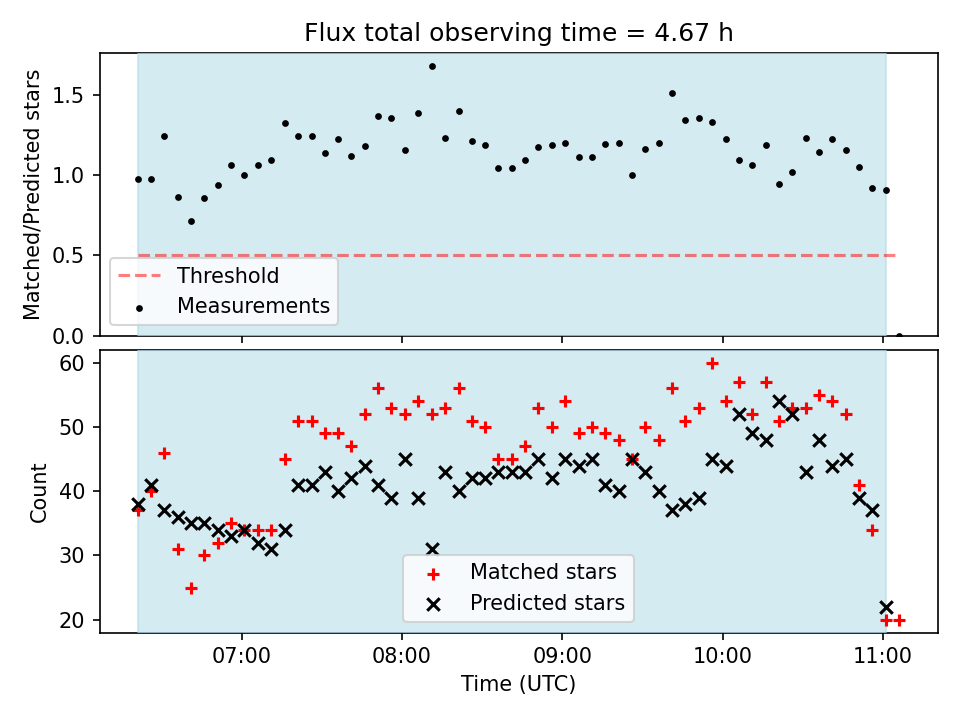 Flux total observing time = 4.67 h

Matched/Predicted stars

1.5
1.0
0.5
0.0

Threshold
Measurements

Count

60
50
40
30
20

Matched stars
Predicted stars

07:00
08:00
09:00
10:00
11:00

Time (UTC)